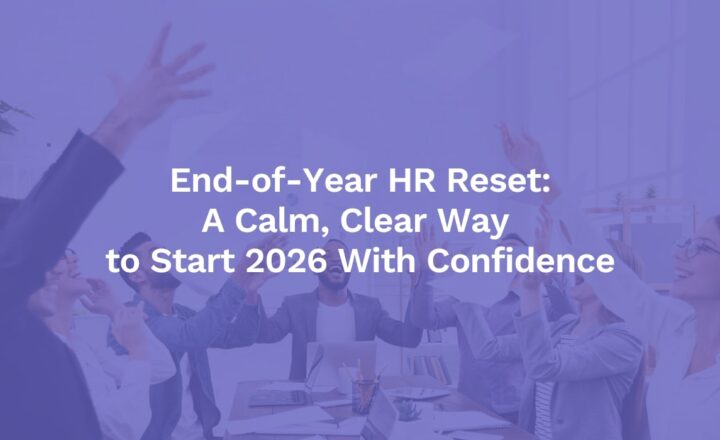 End-of-Year HR Reset:
A Calm, Clear Way
to Start 2026 With Confidence